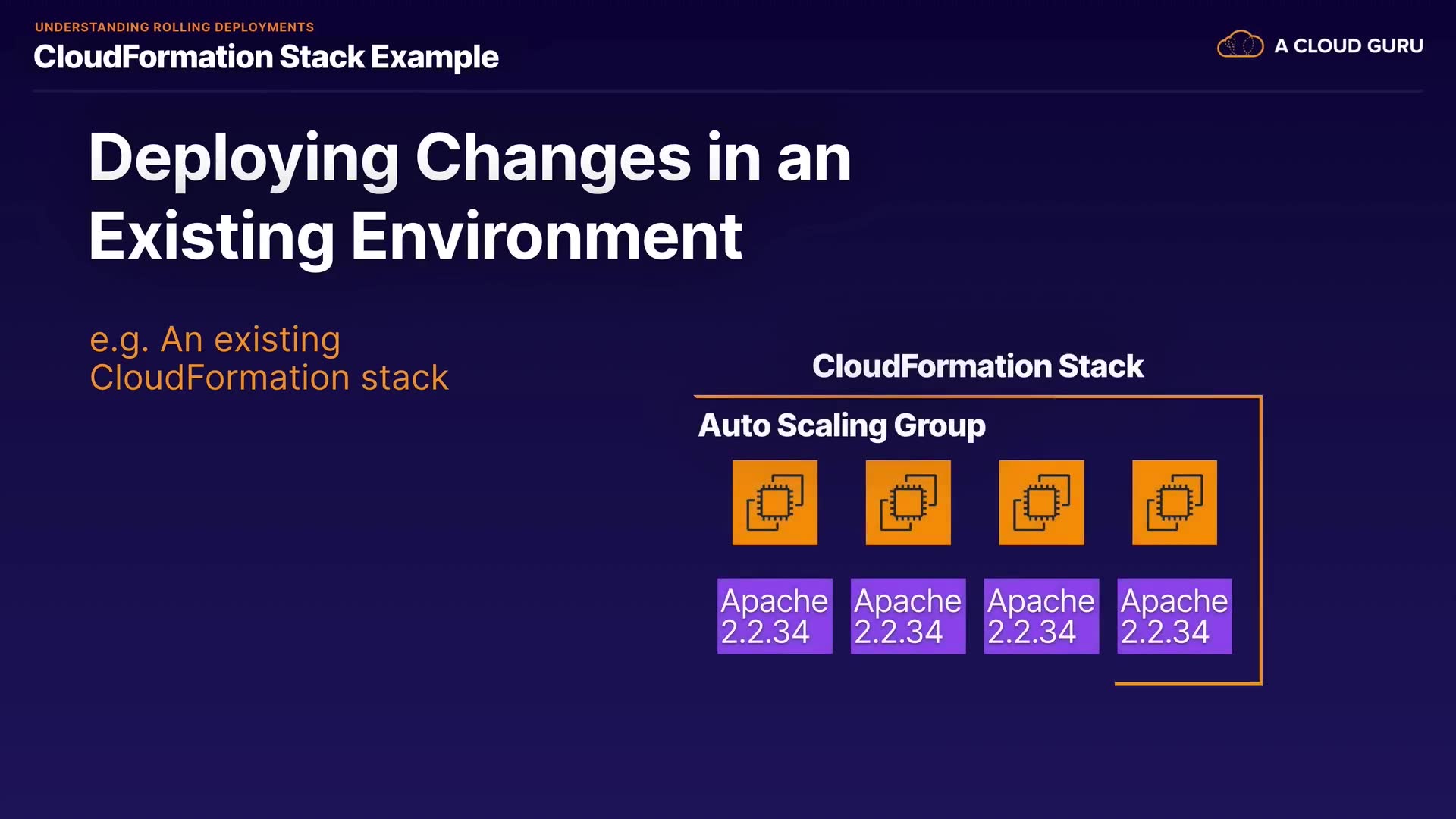 UNDERSTANDING ROLLING DEPLOYMENTS

CloudFormation Stack Example

A CLOUD GURU

Deploying Changes in an Existing Environment

e.g. An existing CloudFormation stack

CloudFormation Stack

Auto Scaling Group

Apache 2.2.34

Apache 2.2.34

Apache 2.2.34

Apache 2.2.34